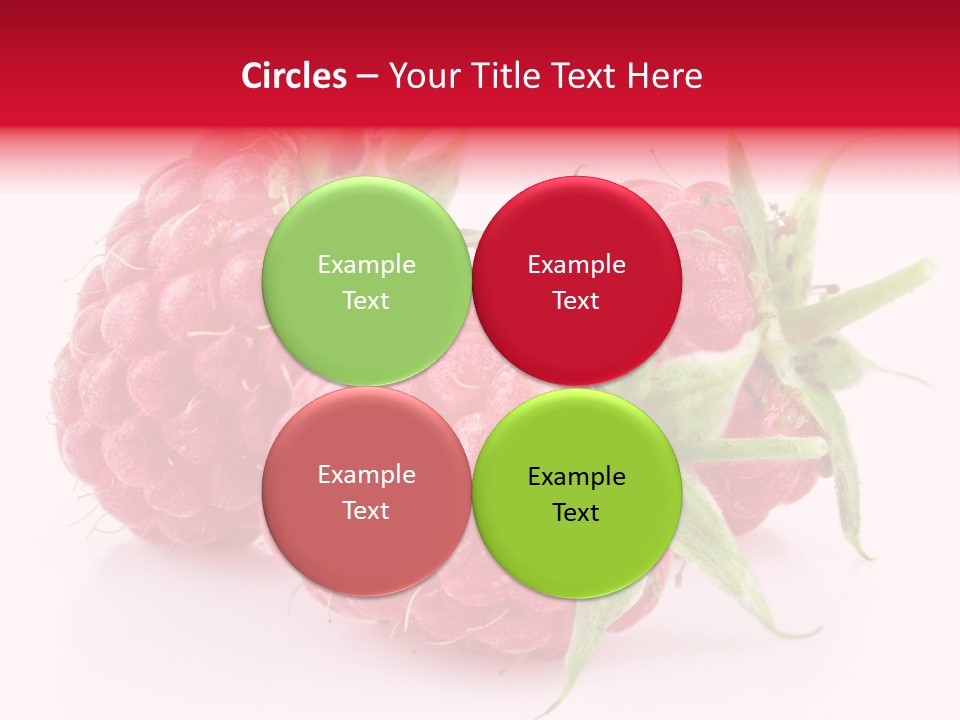 Circles – Your Title Text Here

Example Text

Example Text

Example Text

Example Text